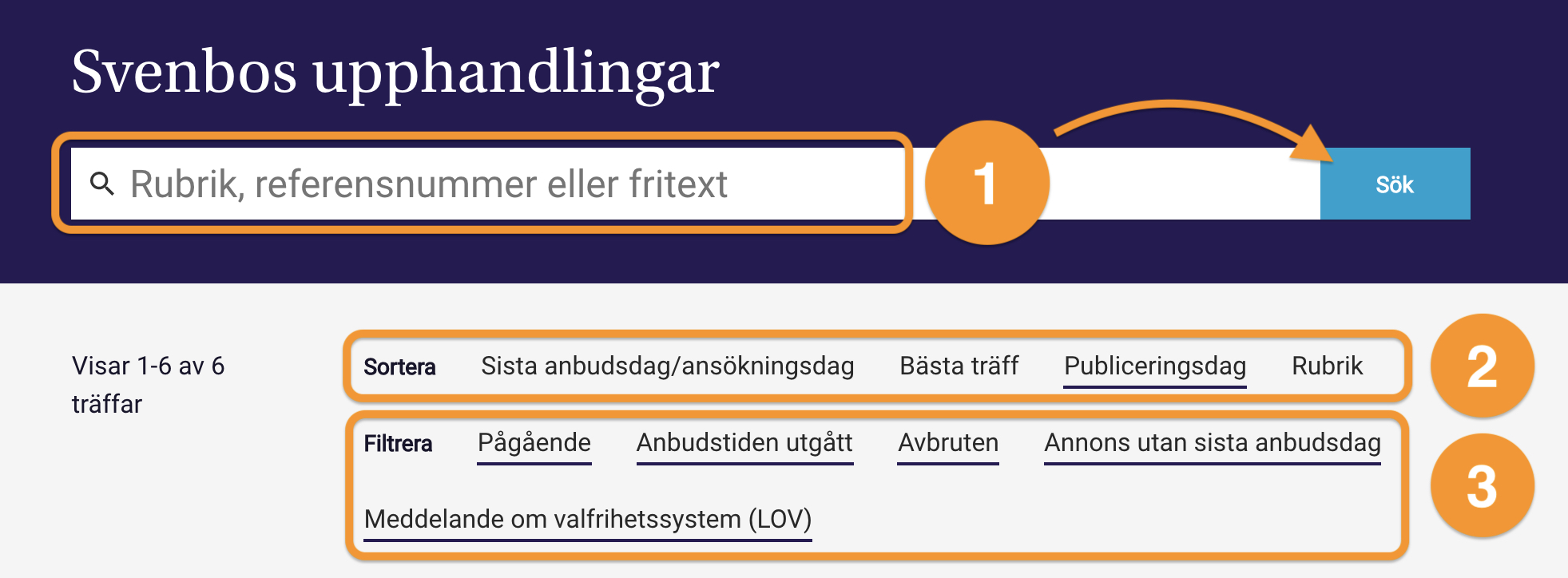 Svenbos upphandlingar

Rubrik, referensnummer eller fritext

1

Sök

Visar 1-6 av 6 träffar

Sortera Sista anbudsdag/ansökningsdag Bästa träff Publiceringsdag Rubrik

2

Filtrera Pågående Anbudstiden utgått Avbruten Annons utan sista anbudsdag

Meddelande om valfrihetssystem (LOV)

3